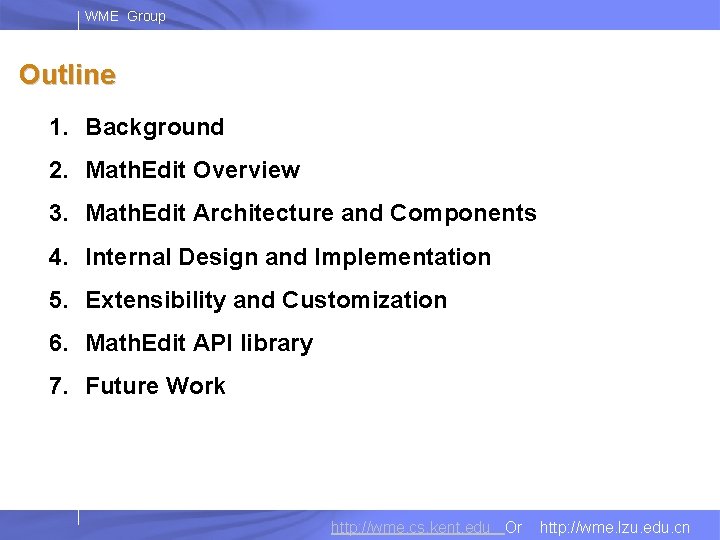 WME Group

Outline

1. Background
2. MathEdit Overview
3. MathEdit Architecture and Components
4. Internal Design and Implementation
5. Extensibility and Customization
6. MathEdit API library
7. Future Work

http://wme.cs.kent.edu Or http://wme.lzu.edu.cn